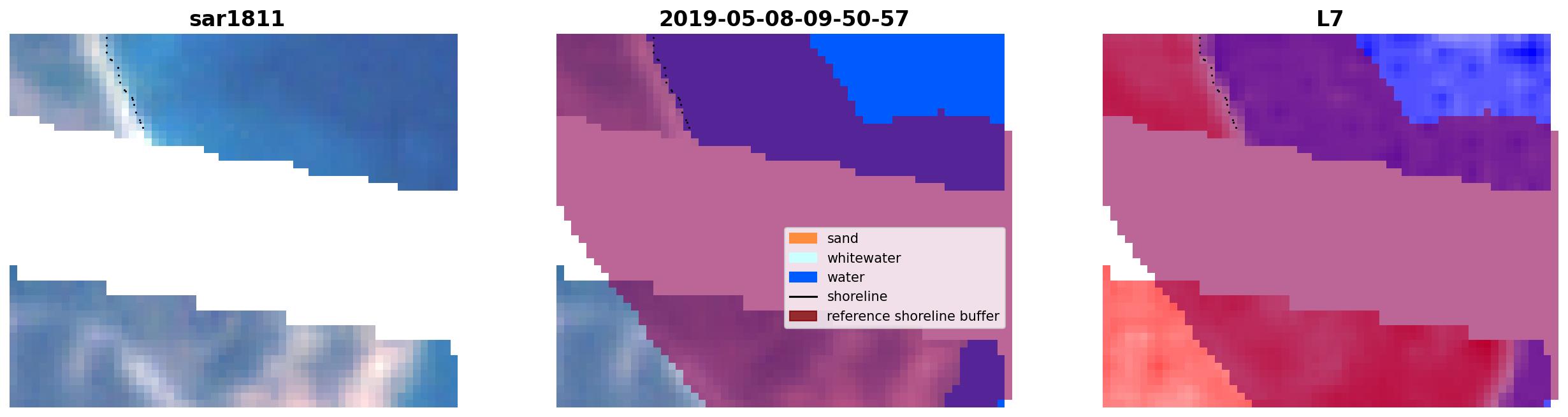 sar1811

2019-05-08-09-50-57

sand
whitewater
water
shoreline
reference shoreline buffer

L7